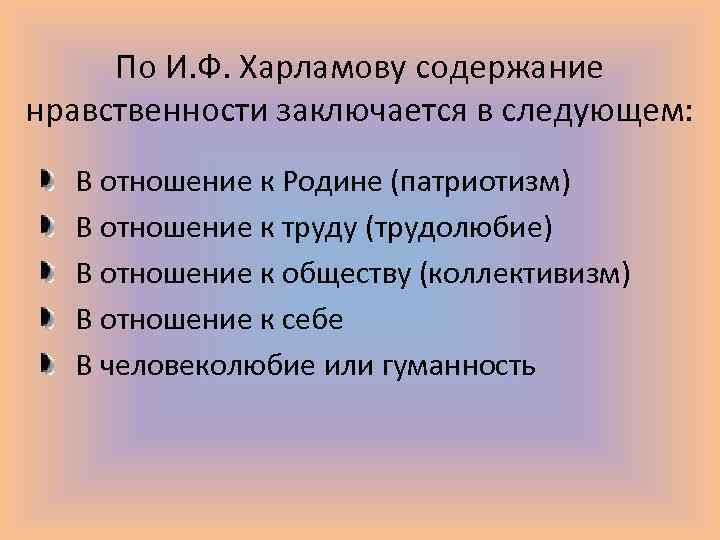 По И.Ф. Харламову содержание нравственности заключается в следующем:

- В отношение к Родине (патриотизм)
- В отношение к труду (трудолюбие)
- В отношение к обществу (коллективизм)
- В отношение к себе
- В человеколюбие или гуманность